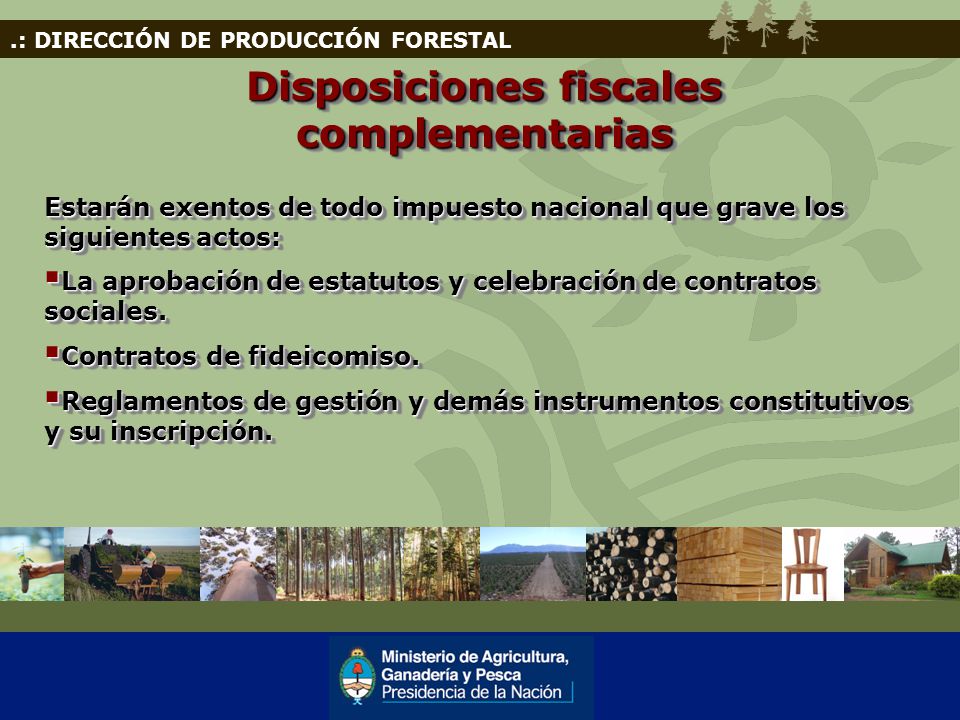 .: DIRECCIÓN DE PRODUCCIÓN FORESTAL

Disposiciones fiscales complementarias

Estarán exentos de todo impuesto nacional que grave los siguientes actos:

▪La aprobación de estatutos y celebración de contratos sociales.

▪Contratos de fideicomiso.

▪Reglamentos de gestión y demás instrumentos constitutivos y su inscripción.

Ministerio de Agricultura, Ganadería y Pesca
Presidencia de la Nación